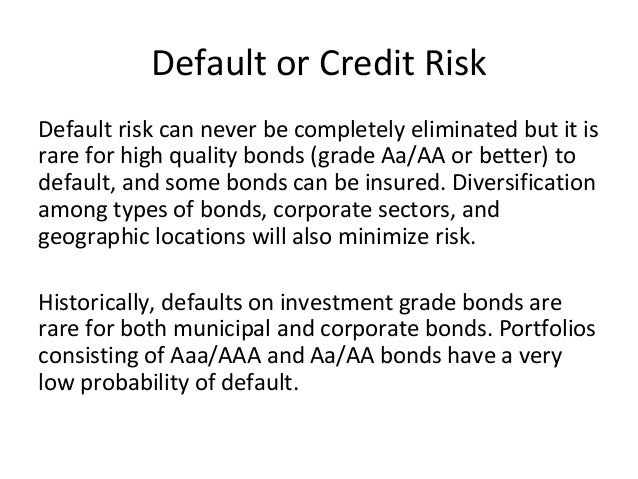 Default or Credit Risk

Default risk can never be completely eliminated but it is rare for high quality bonds (grade Aa/AA or better) to default, and some bonds can be insured. Diversification among types of bonds, corporate sectors, and geographic locations will also minimize risk.

Historically, defaults on investment grade bonds are rare for both municipal and corporate bonds. Portfolios consisting of Aaa/AAA and Aa/AA bonds have a very low probability of default.